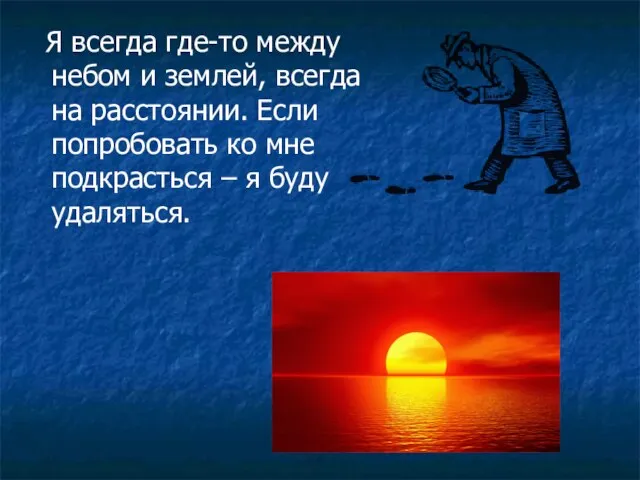 Я всегда где-то между небом и землей, всегда на расстоянии. Если попробовать ко мне подкрасться – я буду удаляться.